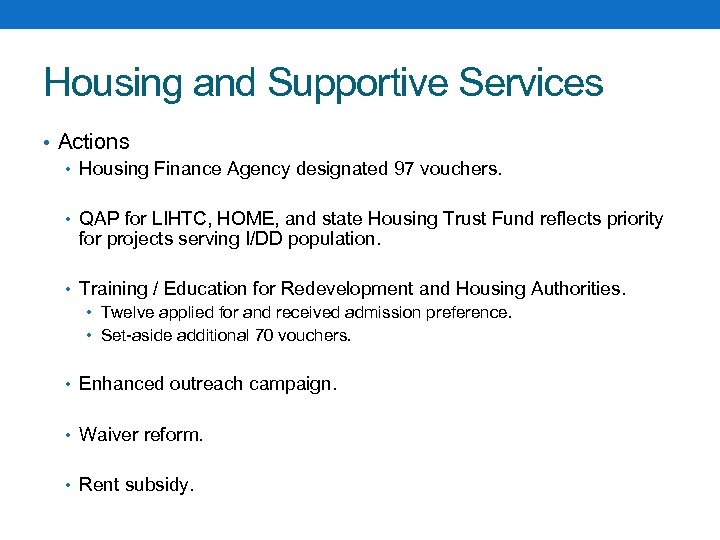 Housing and Supportive Services

• Actions
  • Housing Finance Agency designated 97 vouchers.

  • QAP for LIHTC, HOME, and state Housing Trust Fund reflects priority for projects serving I/DD population.

  • Training / Education for Redevelopment and Housing Authorities.
    • Twelve applied for and received admission preference.
    • Set-aside additional 70 vouchers.

  • Enhanced outreach campaign.

  • Waiver reform.

  • Rent subsidy.